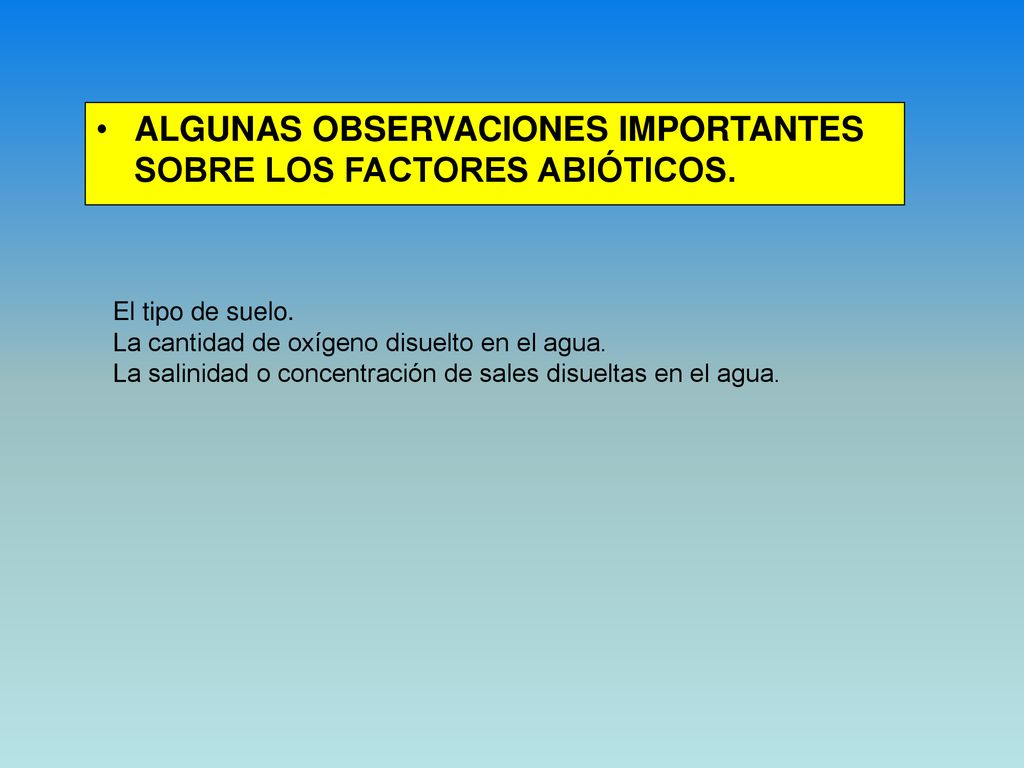 • ALGUNAS OBSERVACIONES IMPORTANTES SOBRE LOS FACTORES ABIÓTICOS.

El tipo de suelo.
La cantidad de oxígeno disuelto en el agua.
La salinidad o concentración de sales disueltas en el agua.